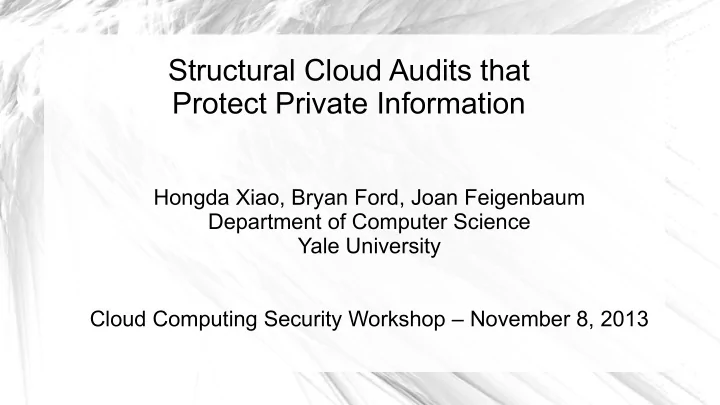 Structural Cloud Audits that Protect Private Information

Hongda Xiao, Bryan Ford, Joan Feigenbaum
Department of Computer Science
Yale University

Cloud Computing Security Workshop – November 8, 2013